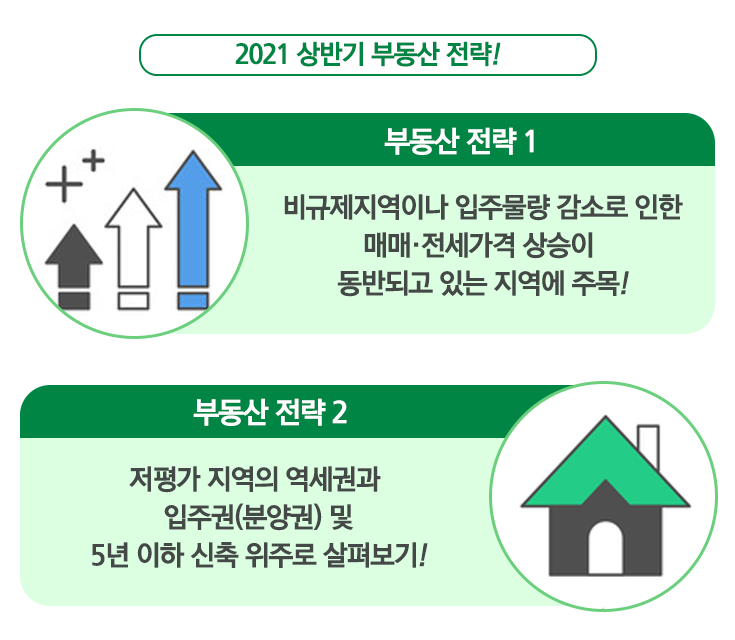 2021 상반기 부동산 전략!

부동산 전략 1

비규제지역이나 입주물량 감소로 인한 매매·전세가격 상승이 동반되고 있는 지역에 주목!

부동산 전략 2

저평가 지역의 역세권과 입주권(분양권) 및 5년 이하 신축 위주로 살펴보기!